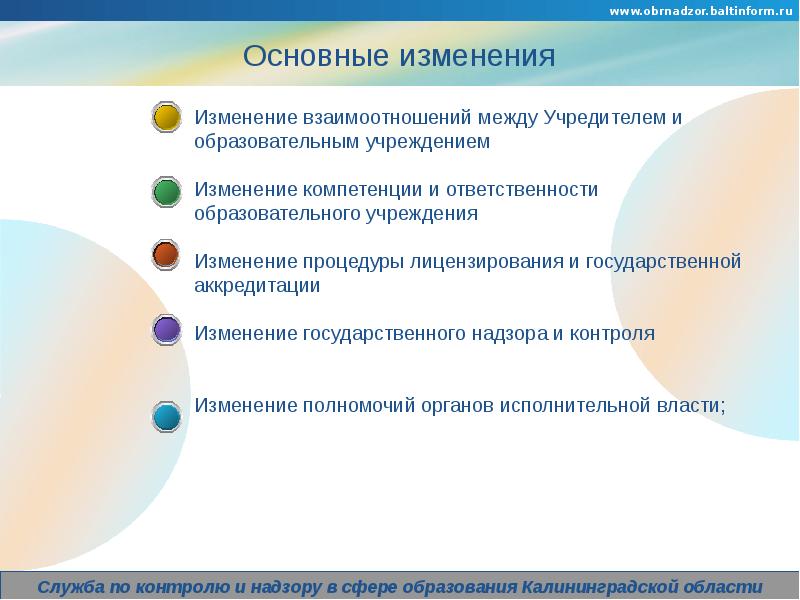 www.obrnadzor.baltinform.ru

Основные изменения

Изменение взаимоотношений между Учредителем и образовательным учреждением

Изменение компетенции и ответственности образовательного учреждения

Изменение процедуры лицензирования и государственной аккредитации

Изменение государственного надзора и контроля

Изменение полномочий органов исполнительной власти;

Служба по контролю и надзору в сфере образования Калининградской области